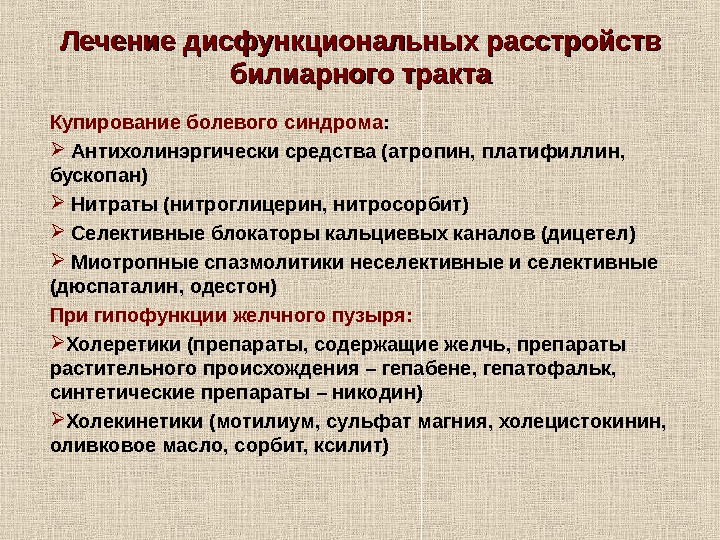 Лечение дисфункциональных расстройств билиарного тракта

Купирование болевого синдрома:

➢ Антихолинэргически средства (атропин, платифиллин, бускопан)

➢ Нитраты (нитроглицерин, нитросорбит)

➢ Селективные блокаторы кальциевых каналов (дицетел)

➢ Миотропные спазмолитики неселективные и селективные (дюспаталин, одестон)

При гипофункции желчного пузыря:

➢Холеретики (препараты, содержащие желчь, препараты растительного происхождения – гепабене, гепатофальк, синтетические препараты – никодин)

➢Холекинетики (мотилиум, сульфат магния, холецистокинин, оливковое масло, сорбит, ксилит)